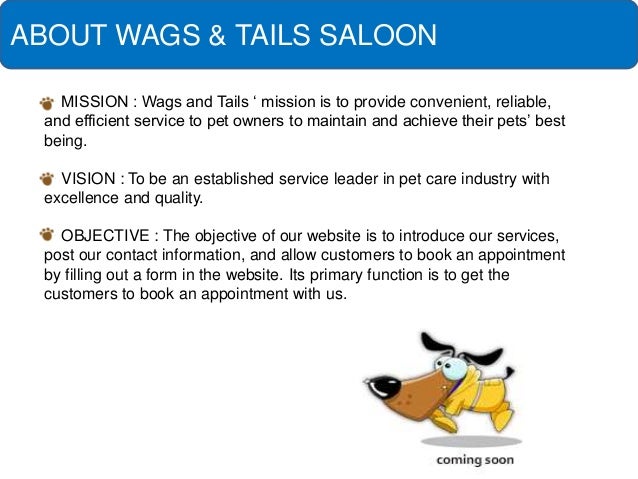 ABOUT WAGS & TAILS SALOON

MISSION : Wags and Tails ‘ mission is to provide convenient, reliable, and efficient service to pet owners to maintain and achieve their pets’ best being.

VISION : To be an established service leader in pet care industry with excellence and quality.

OBJECTIVE : The objective of our website is to introduce our services, post our contact information, and allow customers to book an appointment by filling out a form in the website. Its primary function is to get the customers to book an appointment with us.

coming soon